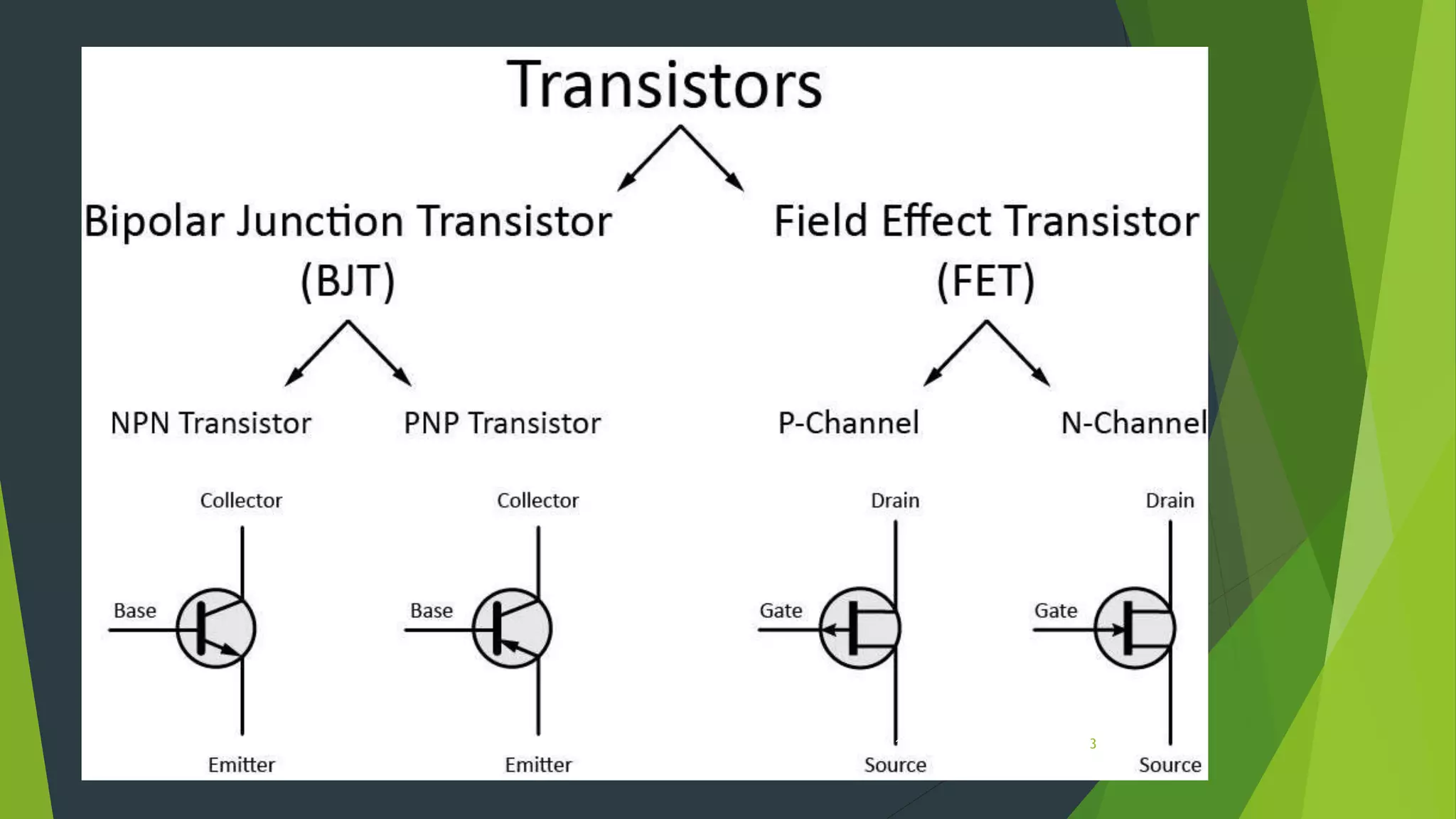 Transistors

Bipolar Junction Transistor (BJT)

Field Effect Transistor (FET)

NPN Transistor

PNP Transistor

P-Channel

N-Channel

Collector

Base

Emitter

Collector

Base

Emitter

Drain

Gate

Source

Drain

Gate

Source

3